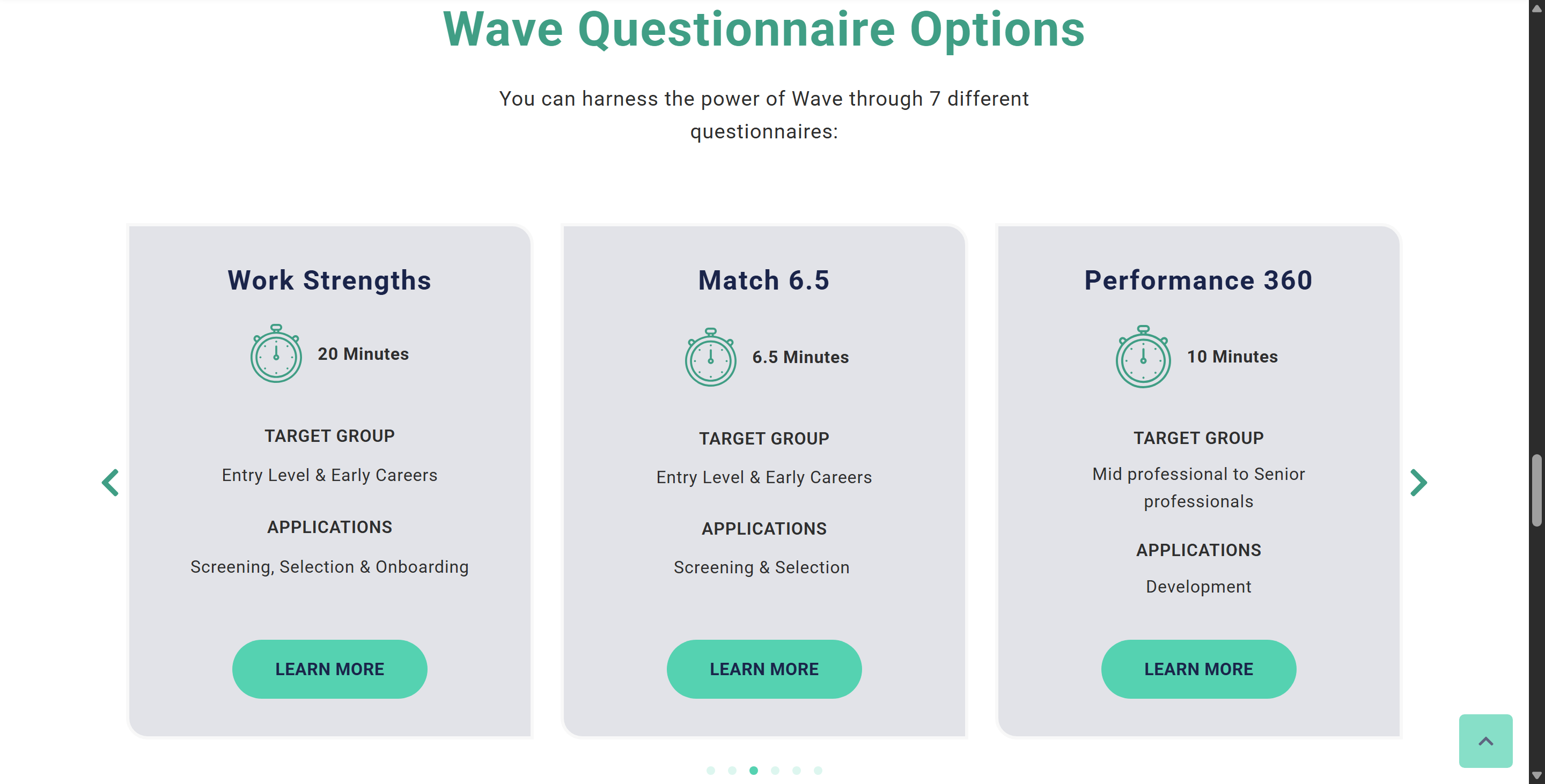 Wave Questionnaire Options

You can harness the power of Wave through 7 different questionnaires:

Work Strengths

20 Minutes

TARGET GROUP

Entry Level & Early Careers

APPLICATIONS

Screening, Selection & Onboarding

LEARN MORE

Match 6.5

6.5 Minutes

TARGET GROUP

Entry Level & Early Careers

APPLICATIONS

Screening & Selection

LEARN MORE

Performance 360

10 Minutes

TARGET GROUP

Mid professional to Senior professionals

APPLICATIONS

Development

LEARN MORE